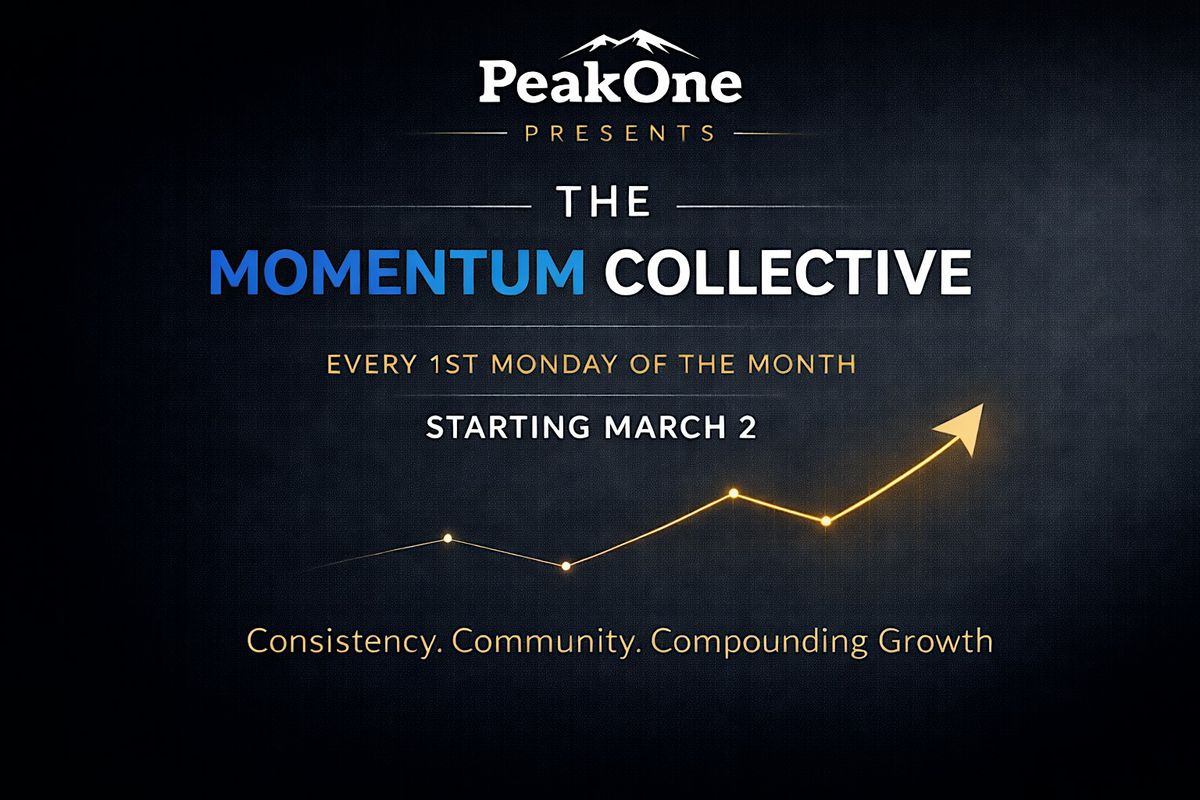 PeakOne

PRESENTS

THE

MOMENTUM COLLECTIVE

EVERY 1ST MONDAY OF THE MONTH

STARTING MARCH 2

Consistency. Community. Compounding Growth